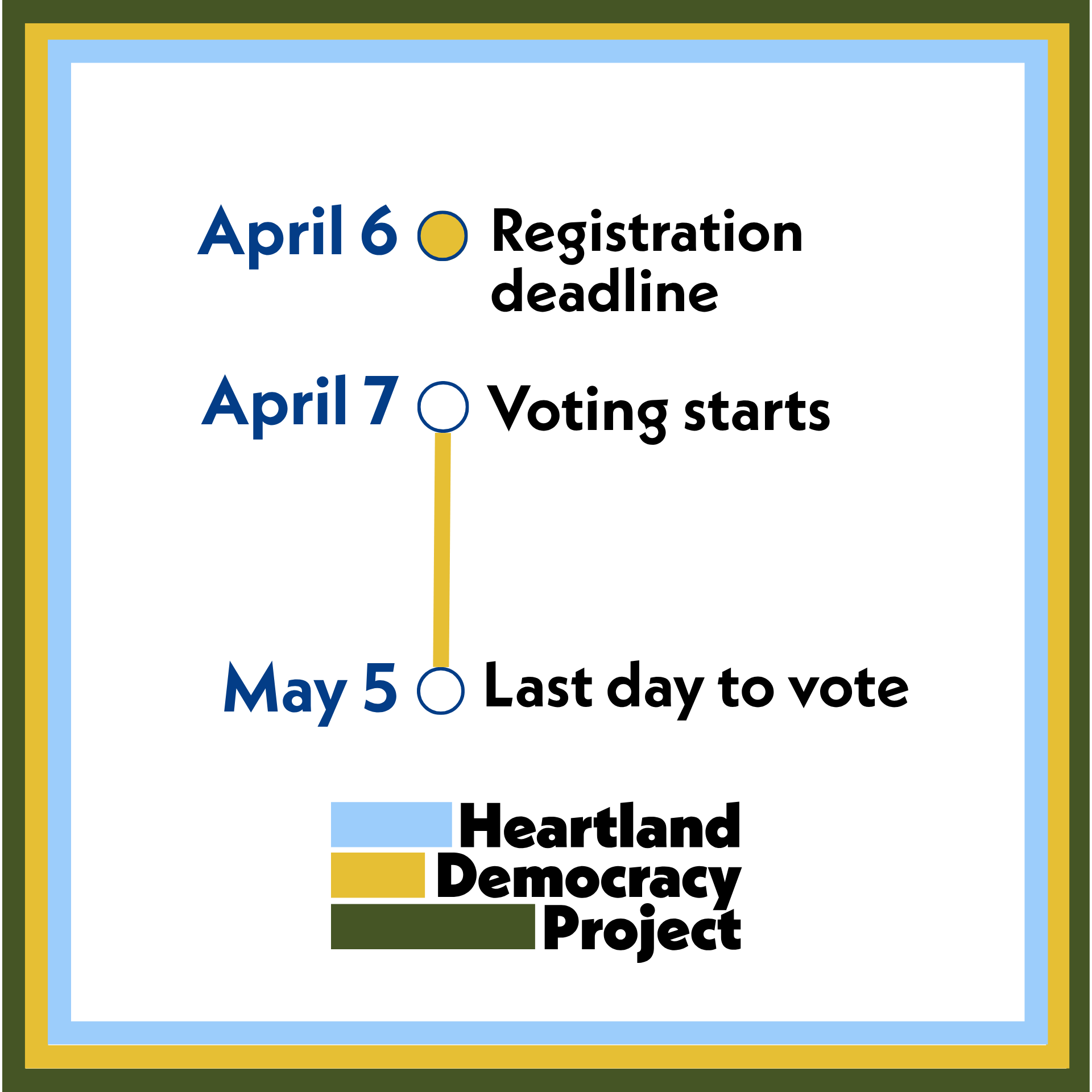 April 6 Registration deadline

April 7 Voting starts

May 5 Last day to vote

Heartland
Democracy
Project